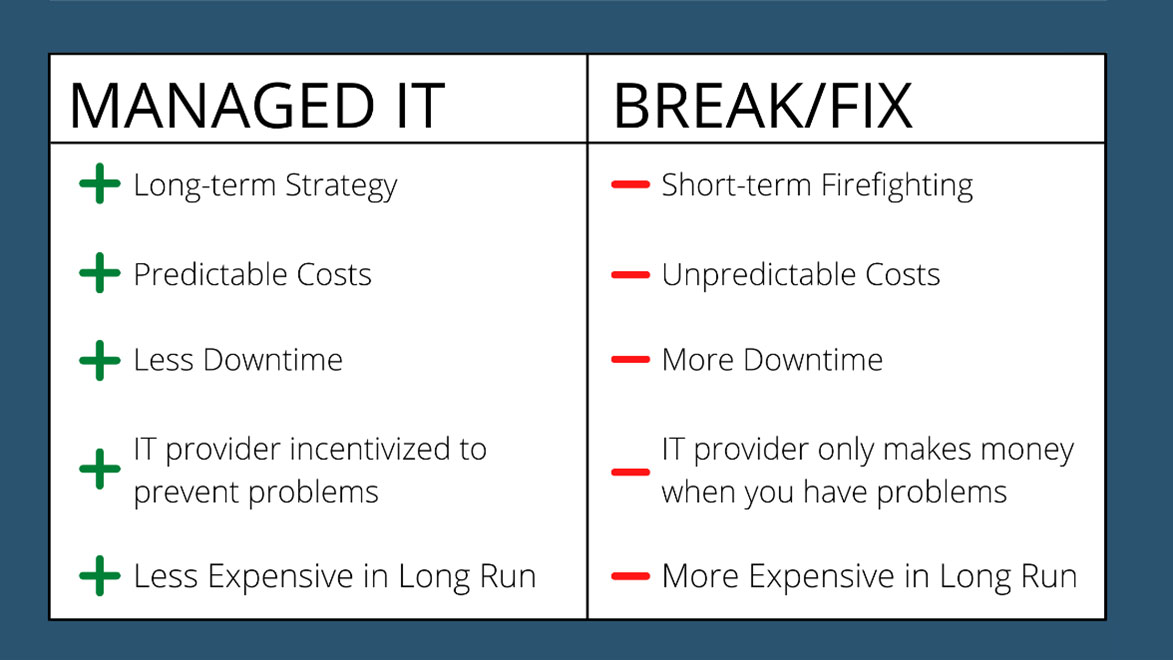 | MANAGED IT | BREAK/FIX |
|---|---|
| + Long-term Strategy | − Short-term Firefighting |
| + Predictable Costs | − Unpredictable Costs |
| + Less Downtime | − More Downtime |
| + IT provider incentivized to prevent problems | − IT provider only makes money when you have problems |
| + Less Expensive in Long Run | − More Expensive in Long Run |